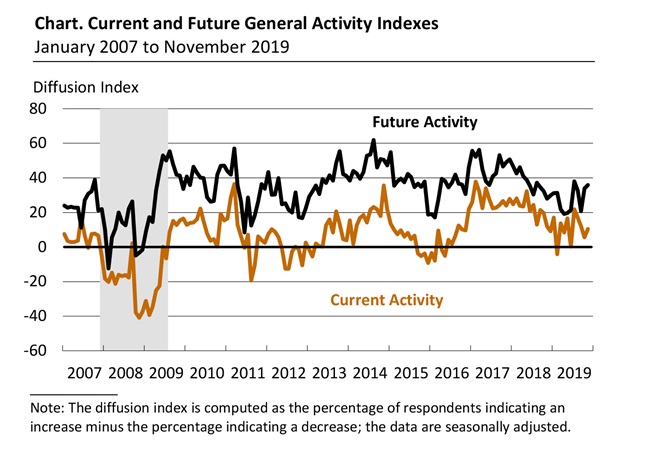 Chart. Current and Future General Activity Indexes
January 2007 to November 2019

Diffusion Index

80
60
40
20
0
-20
-40
-60

Future Activity

Current Activity

2007 2008 2009 2010 2011 2012 2013 2014 2015 2016 2017 2018 2019

Note: The diffusion index is computed as the percentage of respondents indicating an increase minus the percentage indicating a decrease; the data are seasonally adjusted.